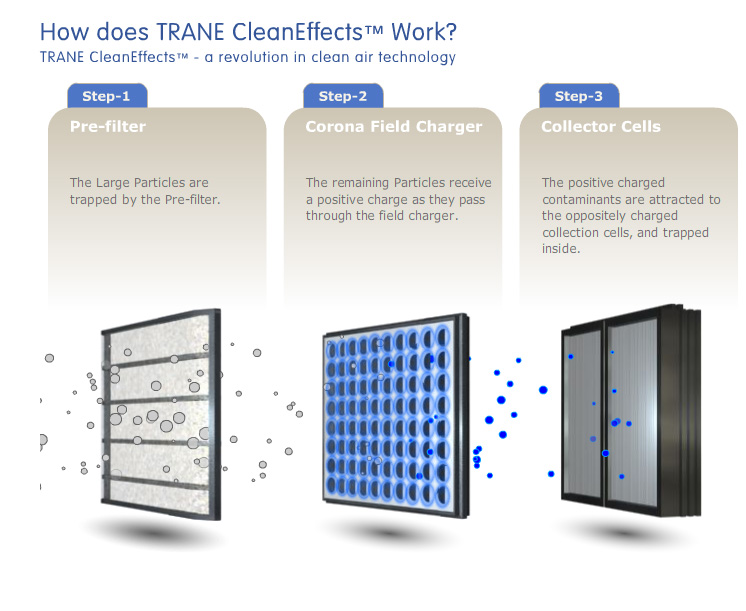 How does TRANE CleanEffects™ Work?

TRANE CleanEffects™ - a revolution in clean air technology

Step-1

Pre-filter

The Large Particles are trapped by the Pre-filter.

Step-2

Corona Field Charger

The remaining Particles receive a positive charge as they pass through the field charger.

Step-3

Collector Cells

The positive charged contaminants are attracted to the oppositely charged collection cells, and trapped inside.